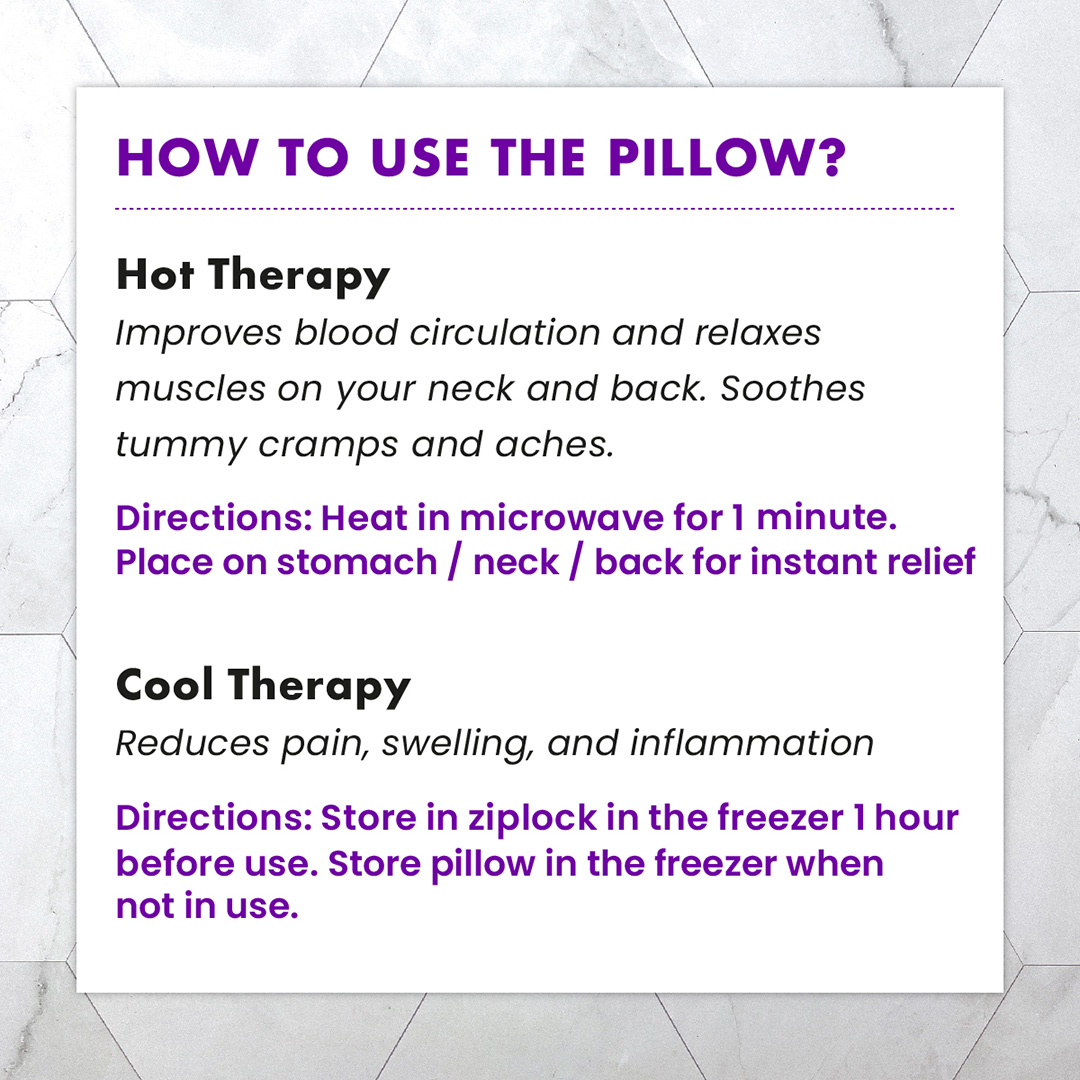 HOW TO USE THE PILLOW?

Hot Therapy

Improves blood circulation and relaxes muscles on your neck and back. Soothes tummy cramps and aches.

Directions: Heat in microwave for 1 minute. Place on stomach / neck / back for instant relief

Cool Therapy

Reduces pain, swelling, and inflammation

Directions: Store in ziplock in the freezer 1 hour before use. Store pillow in the freezer when not in use.